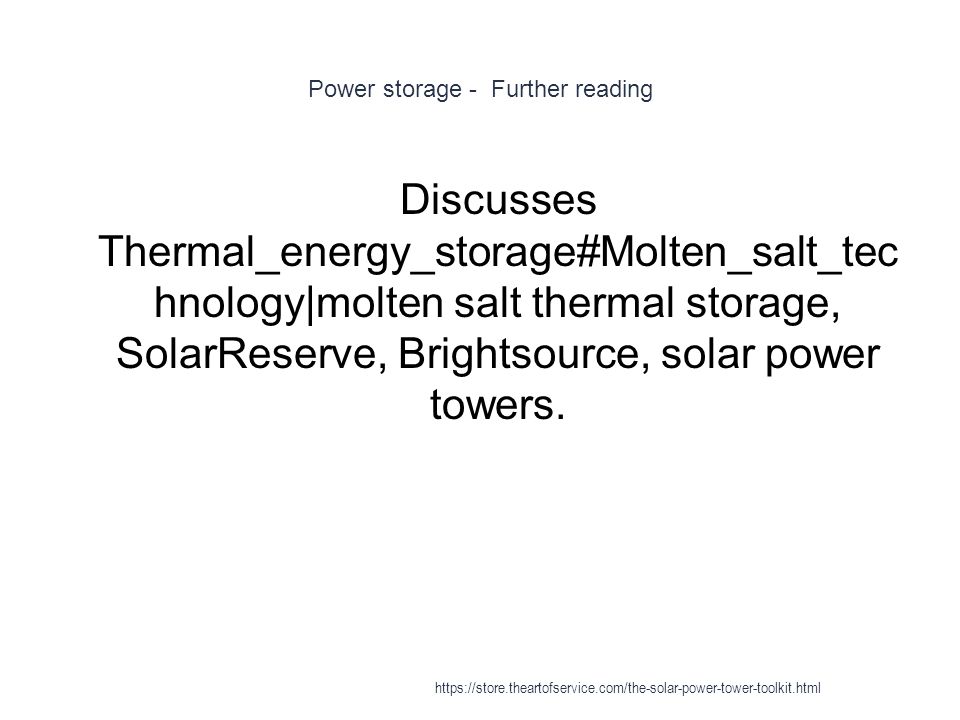 Power storage - Further reading

Discusses Thermal_energy_storage#Molten_salt_technology|molten salt thermal storage, SolarReserve, Brightsource, solar power towers.

https://store.theartofservice.com/the-solar-power-tower-toolkit.html